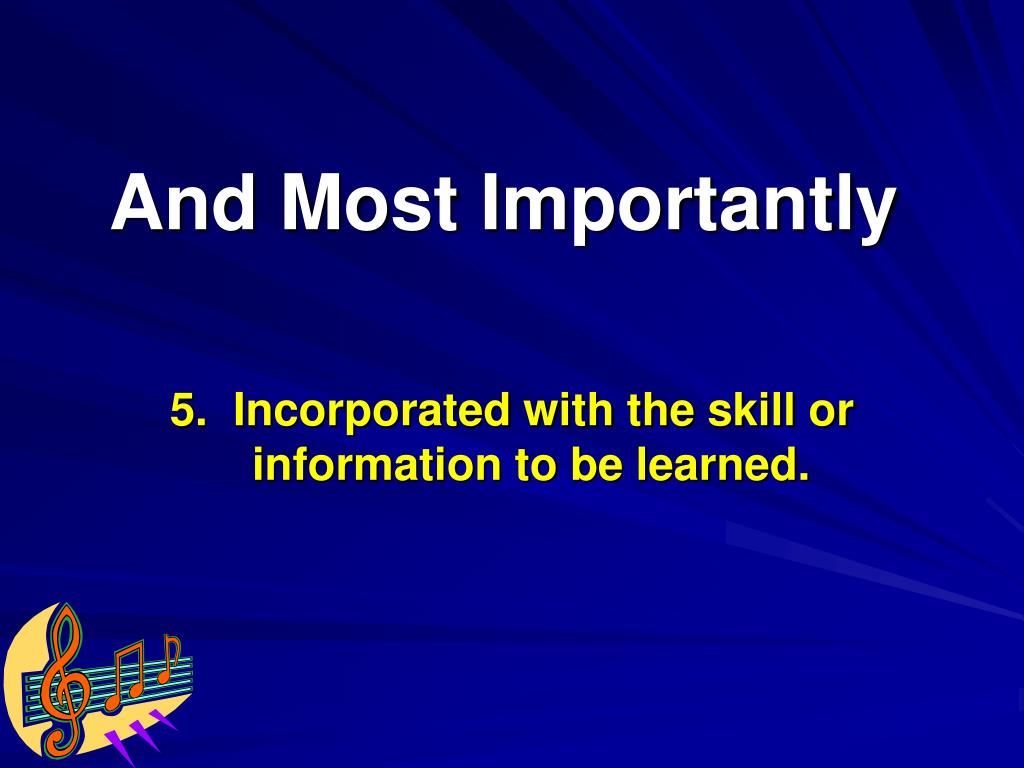 And Most Importantly

5. Incorporated with the skill or information to be learned.